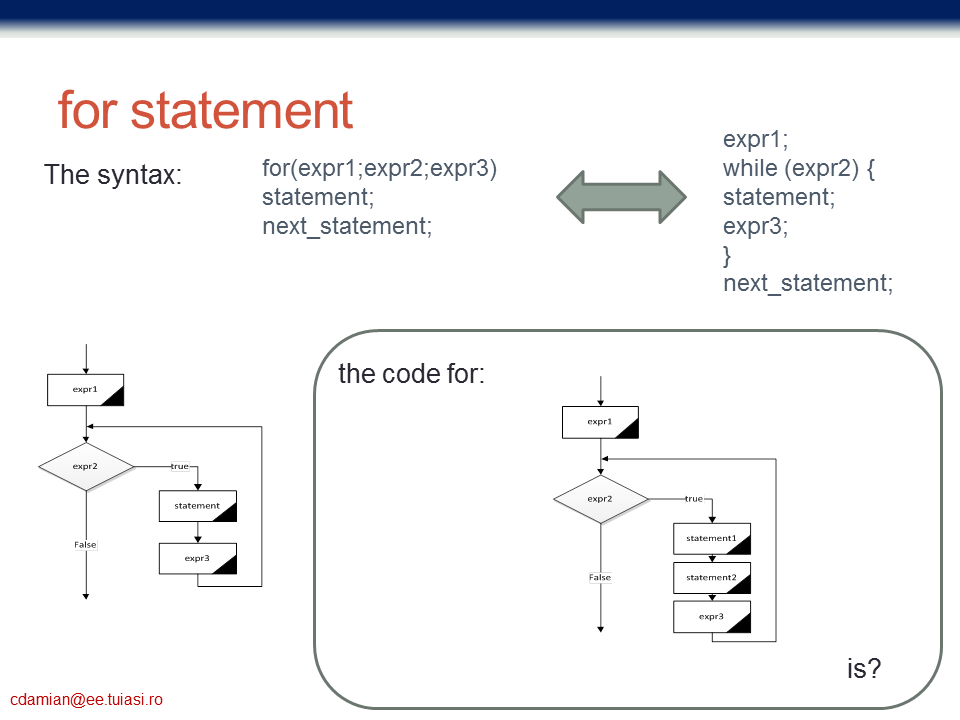 for statement

The syntax:

for(expr1;expr2;expr3)
statement;
next_statement;

expr1;
while (expr2) {
statement;
expr3;
}
next_statement;

expr1

expr2

true

statement

False

expr3

the code for:

expr1

expr2

true

statement1

statement2

False

expr3

is?

cdamian@ee.tuiasi.ro